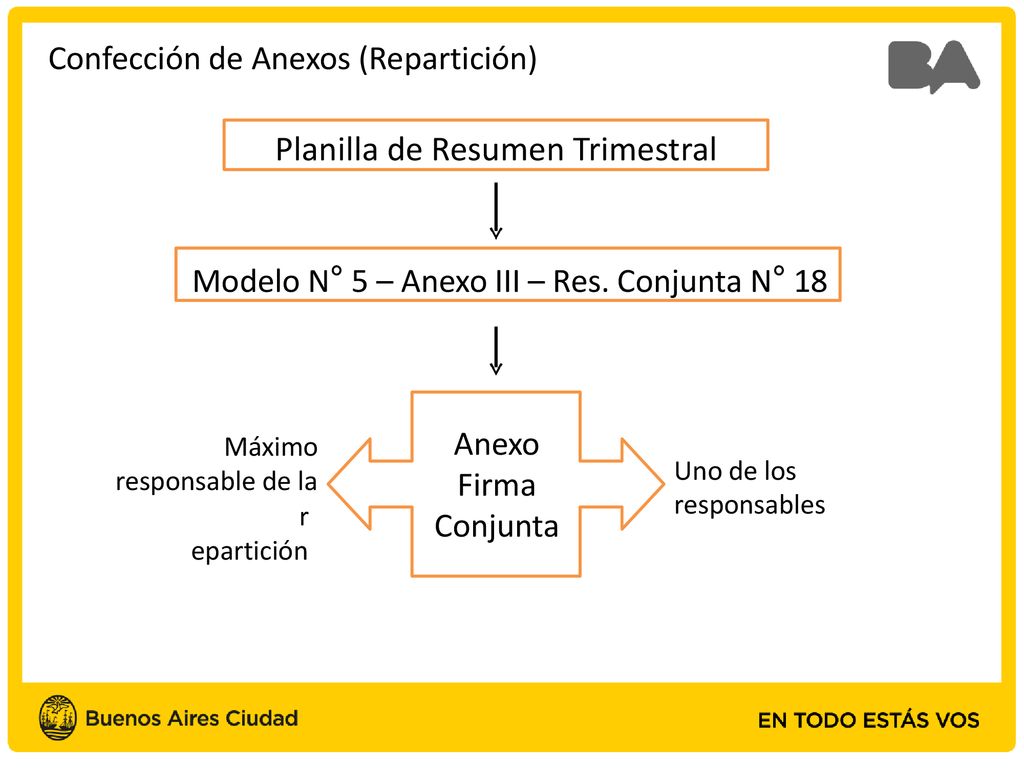 Confección de Anexos (Repartición)

BA

Planilla de Resumen Trimestral

Modelo N° 5 – Anexo III – Res. Conjunta N° 18

Máximo responsable de la r epartición

Anexo Firma Conjunta

Uno de los responsables

Buenos Aires Ciudad

EN TODO ESTÁS VOS